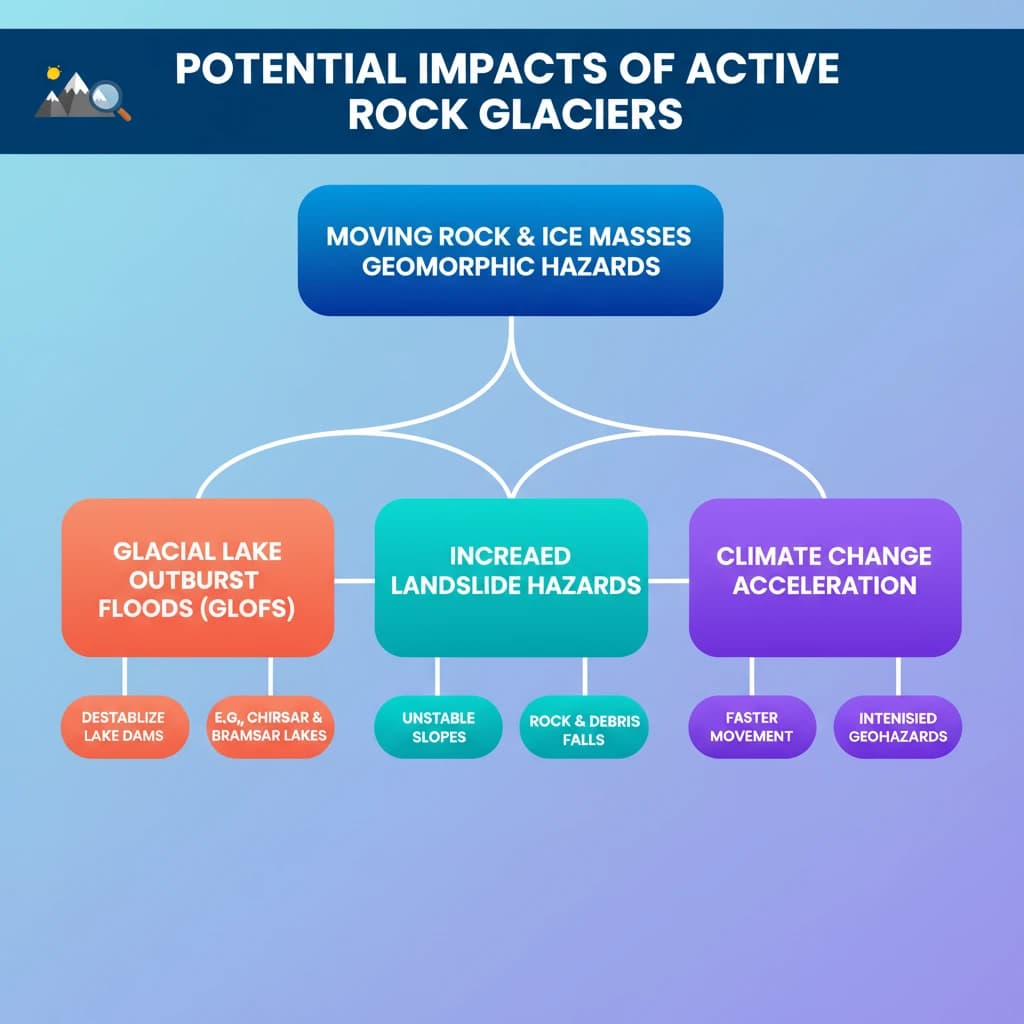 POTENTIAL IMPACTS OF ACTIVE ROCK GLACIERS

MOVING ROCK & ICE MASSES GEOMORPHIC HAZARDS

GLACIAL LAKE OUTBURST FLOODS (GLOFS)

INCREAED LANDSLIDE HAZARDS

CLIMATE CHANGE ACCELERATION

DESTABLIZE LAKE DAMS

E.G,, CHIRSAR & BRAMSAR LAKES

UNSTABLE SLOPES

ROCK & DEBRIS FALLS

FASTER MOVEMENT

INTENISIED GEOHAZARDS